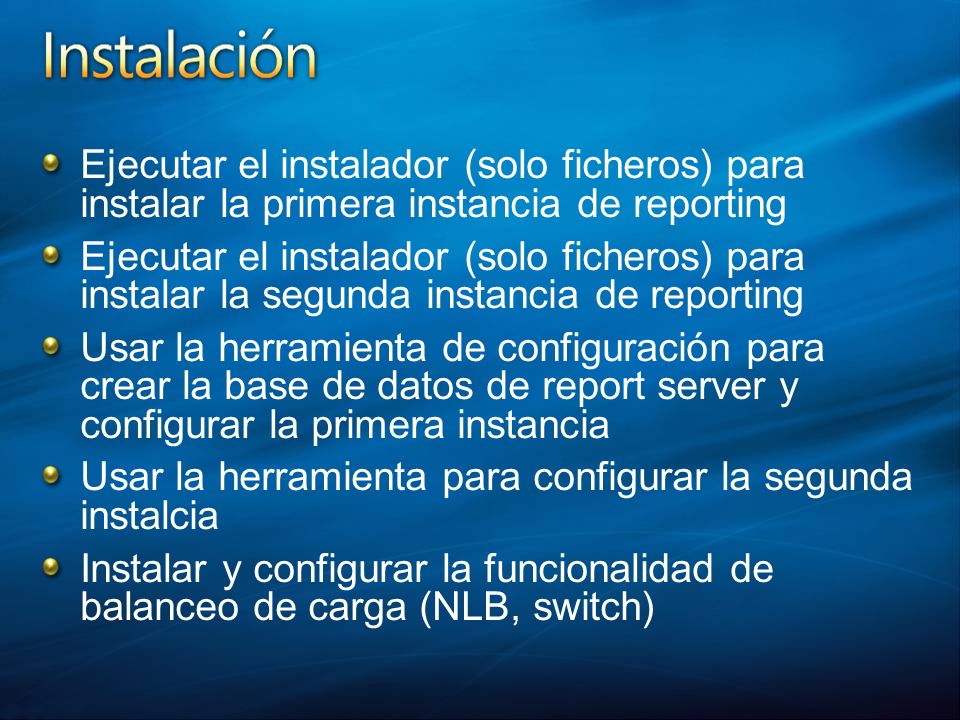 Instalación

Ejecutar el instalador (solo ficheros) para instalar la primera instancia de reporting

Ejecutar el instalador (solo ficheros) para instalar la segunda instancia de reporting

Usar la herramienta de configuración para crear la base de datos de report server y configurar la primera instancia

Usar la herramienta para configurar la segunda instalcia

Instalar y configurar la funcionalidad de balanceo de carga (NLB, switch)